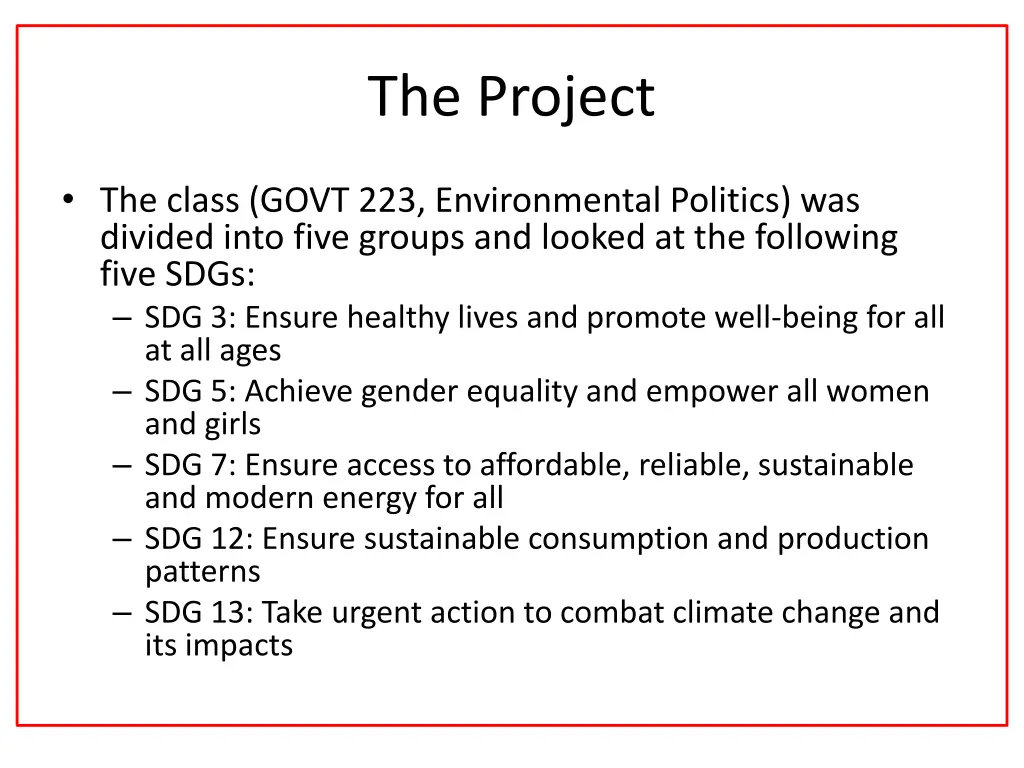 The Project

• The class (GOVT 223, Environmental Politics) was divided into five groups and looked at the following five SDGs:
– SDG 3: Ensure healthy lives and promote well-being for all at all ages
– SDG 5: Achieve gender equality and empower all women and girls
– SDG 7: Ensure access to affordable, reliable, sustainable and modern energy for all
– SDG 12: Ensure sustainable consumption and production patterns
– SDG 13: Take urgent action to combat climate change and its impacts